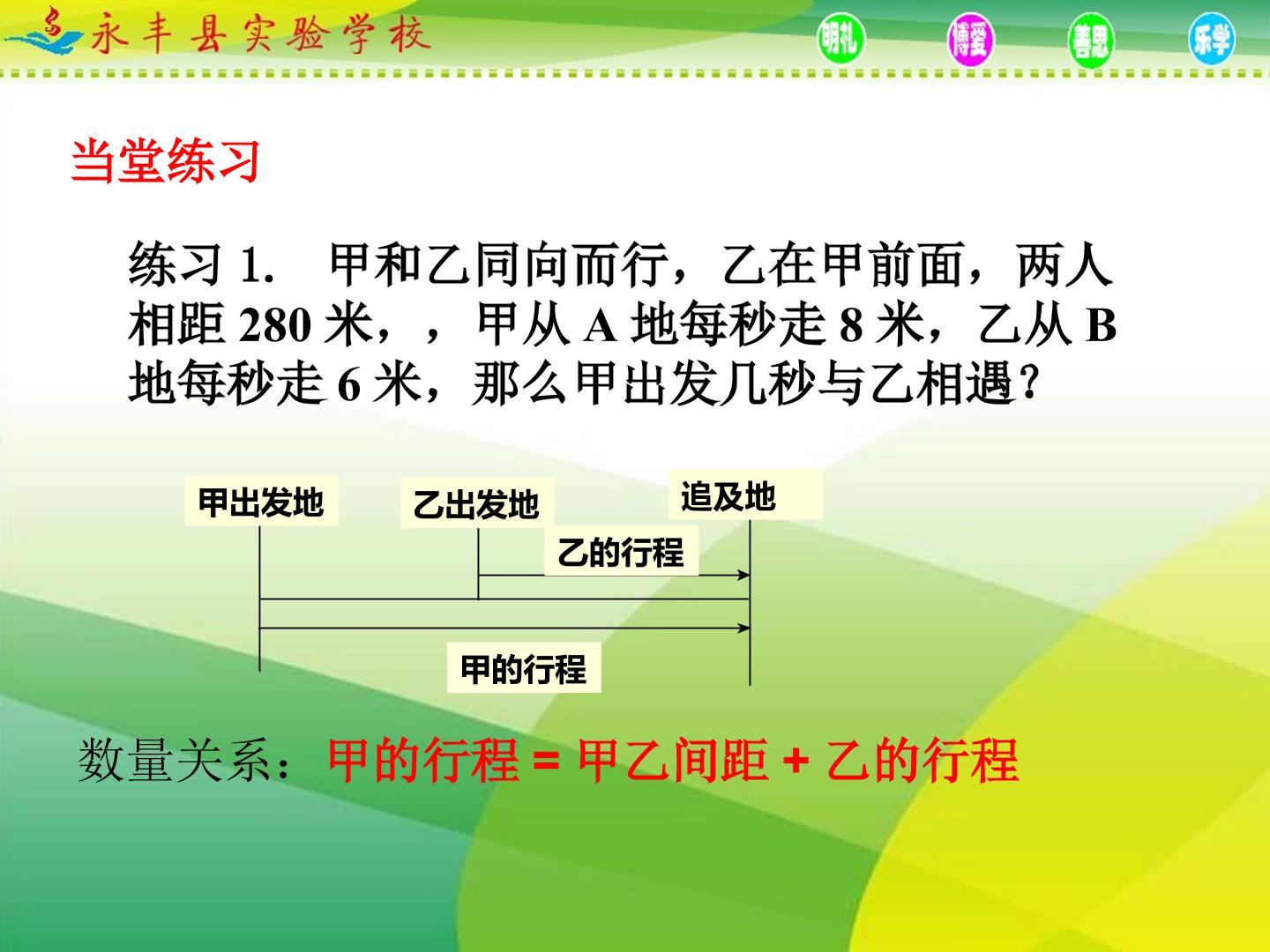 永丰县实验学校

明礼 博爱 善思 乐学

当堂练习

练习 1. 甲和乙同向而行，乙在甲前面，两人相距 280 米，，甲从 A 地每秒走 8 米，乙从 B 地每秒走 6 米，那么甲出发几秒与乙相遇？

甲出发地

乙出发地

追及地

乙的行程

甲的行程

数量关系：甲的行程 = 甲乙间距 + 乙的行程